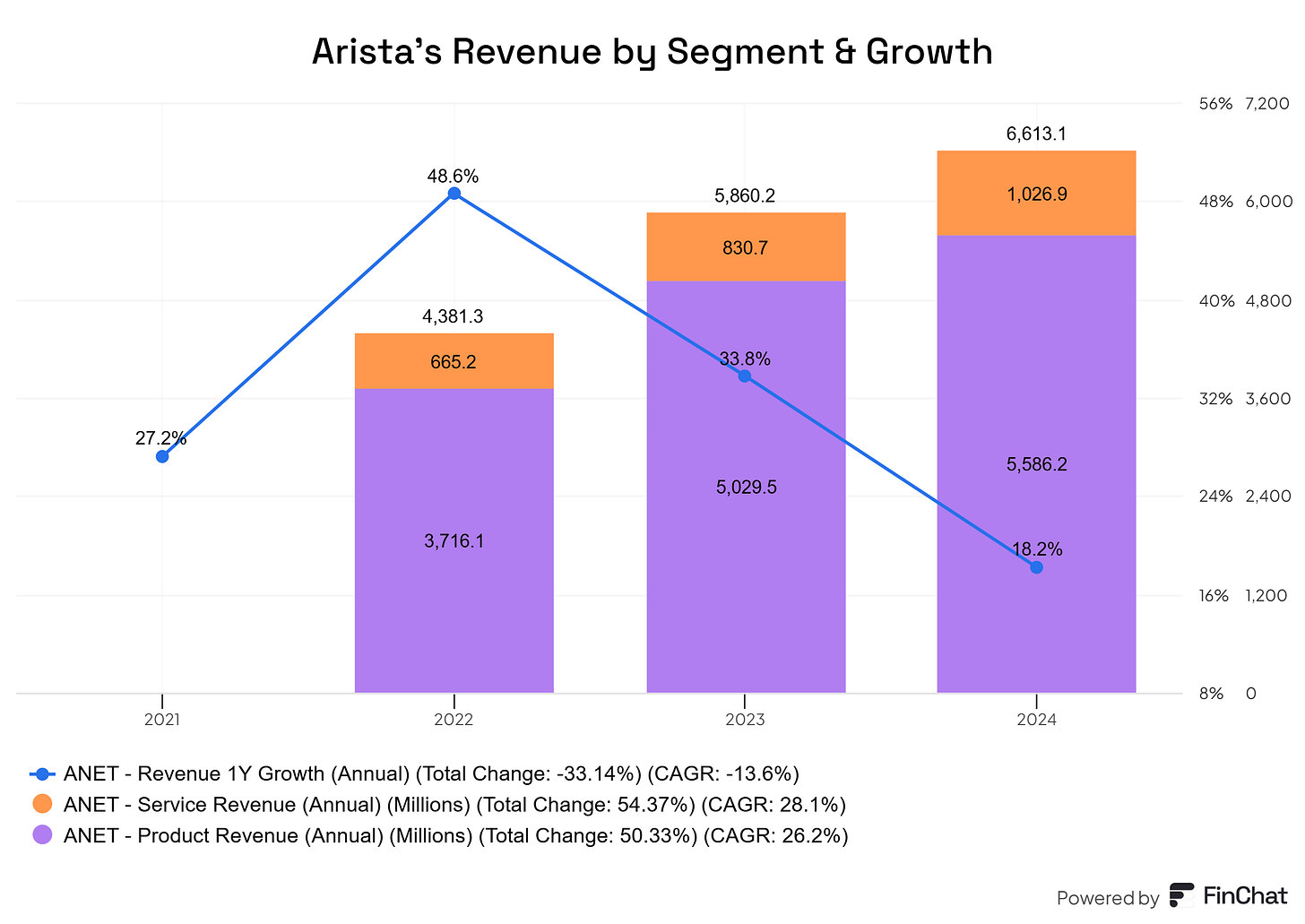 Arista's Revenue by Segment & Growth

56% 7,200
48% 6,000
40% 4,800
32% 3,600
24% 2,400
16% 1,200
8% 0

27.2%
48.6%
4,381.3
665.2
3,716.1
5,860.2
830.7
33.8%
5,029.5
6,613.1
1,026.9
5,586.2
18.2%

2021
2022
2023
2024

ANET - Revenue 1Y Growth (Annual) (Total Change: -33.14%) (CAGR: -13.6%)
ANET - Service Revenue (Annual) (Millions) (Total Change: 54.37%) (CAGR: 28.1%)
ANET - Product Revenue (Annual) (Millions) (Total Change: 50.33%) (CAGR: 26.2%)

Powered by FinChat